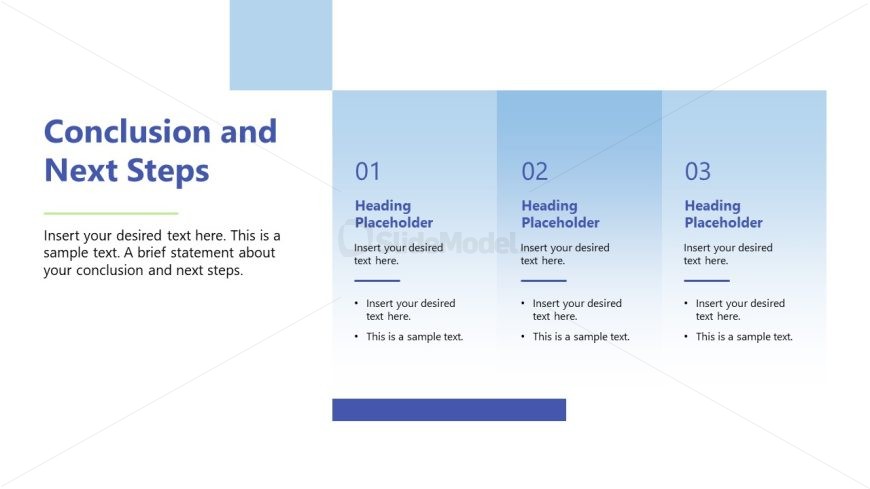 Conclusion and Next Steps

Insert your desired text here. This is a sample text. A brief statement about your conclusion and next steps.

01

Heading Placeholder

Insert your desired text here.

• Insert your desired text here.
• This is a sample text.

02

Heading Placeholder

Insert your desired text here.

• Insert your desired text here.
• This is a sample text.

03

Heading Placeholder

Insert your desired text here.

• Insert your desired text here.
• This is a sample text.

SlideModel